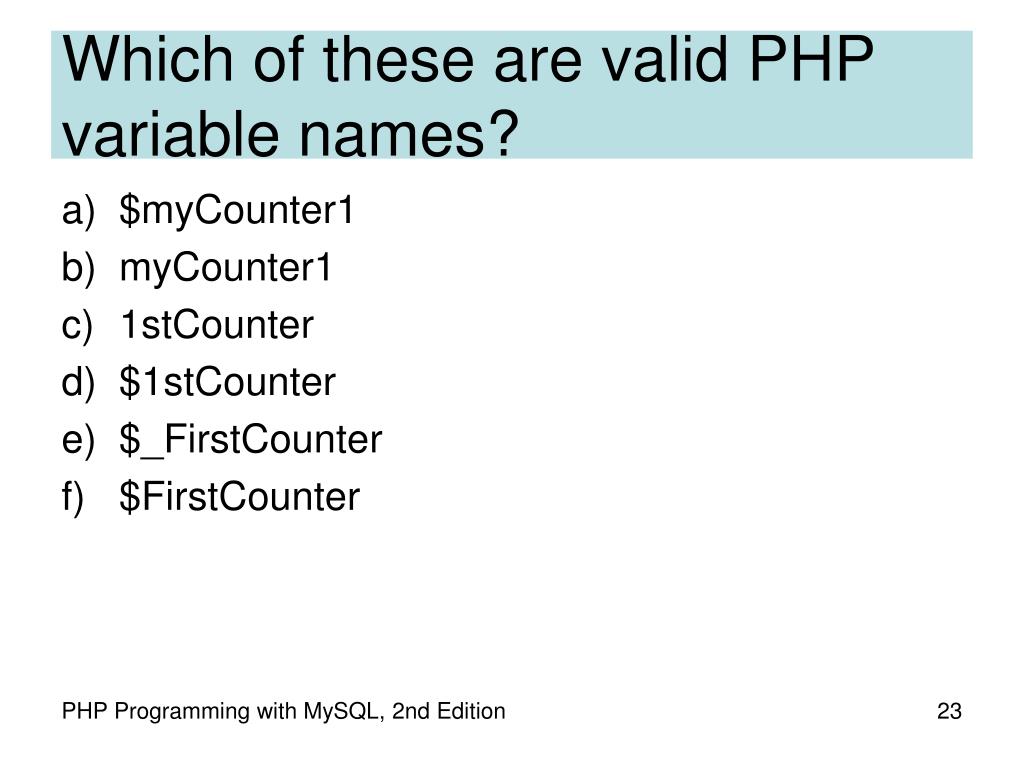 Which of these are valid PHP variable names?

a) \$myCounter1
b) myCounter1
c) 1stCounter
d) \$1stCounter
e) \$_FirstCounter
f) \$FirstCounter

PHP Programming with MySQL, 2nd Edition

23